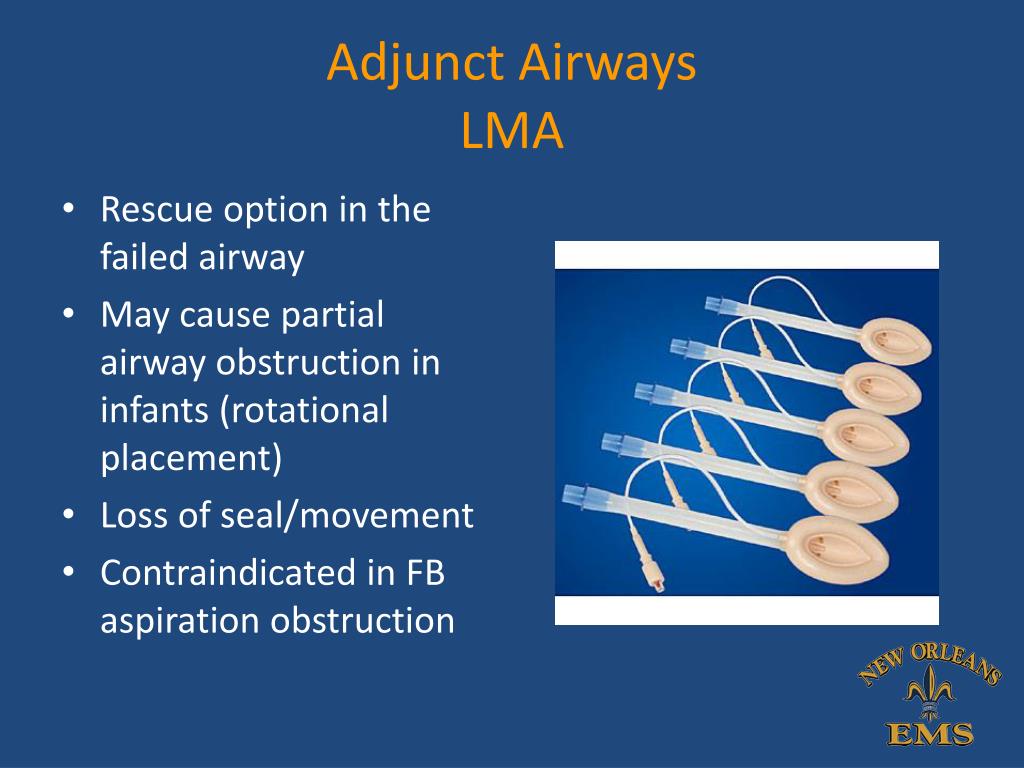 Adjunct Airways
LMA

• Rescue option in the failed airway
• May cause partial airway obstruction in infants (rotational placement)
• Loss of seal/movement
• Contraindicated in FB aspiration obstruction

NEW ORLEANS
EMS